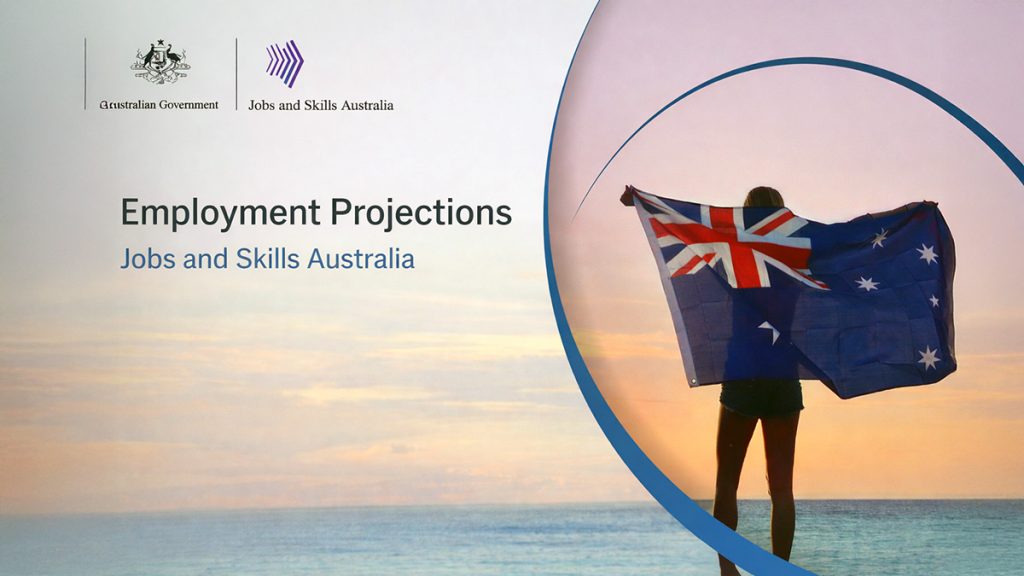 Australian Government

Jobs and Skills Australia

Employment Projections

Jobs and Skills Australia